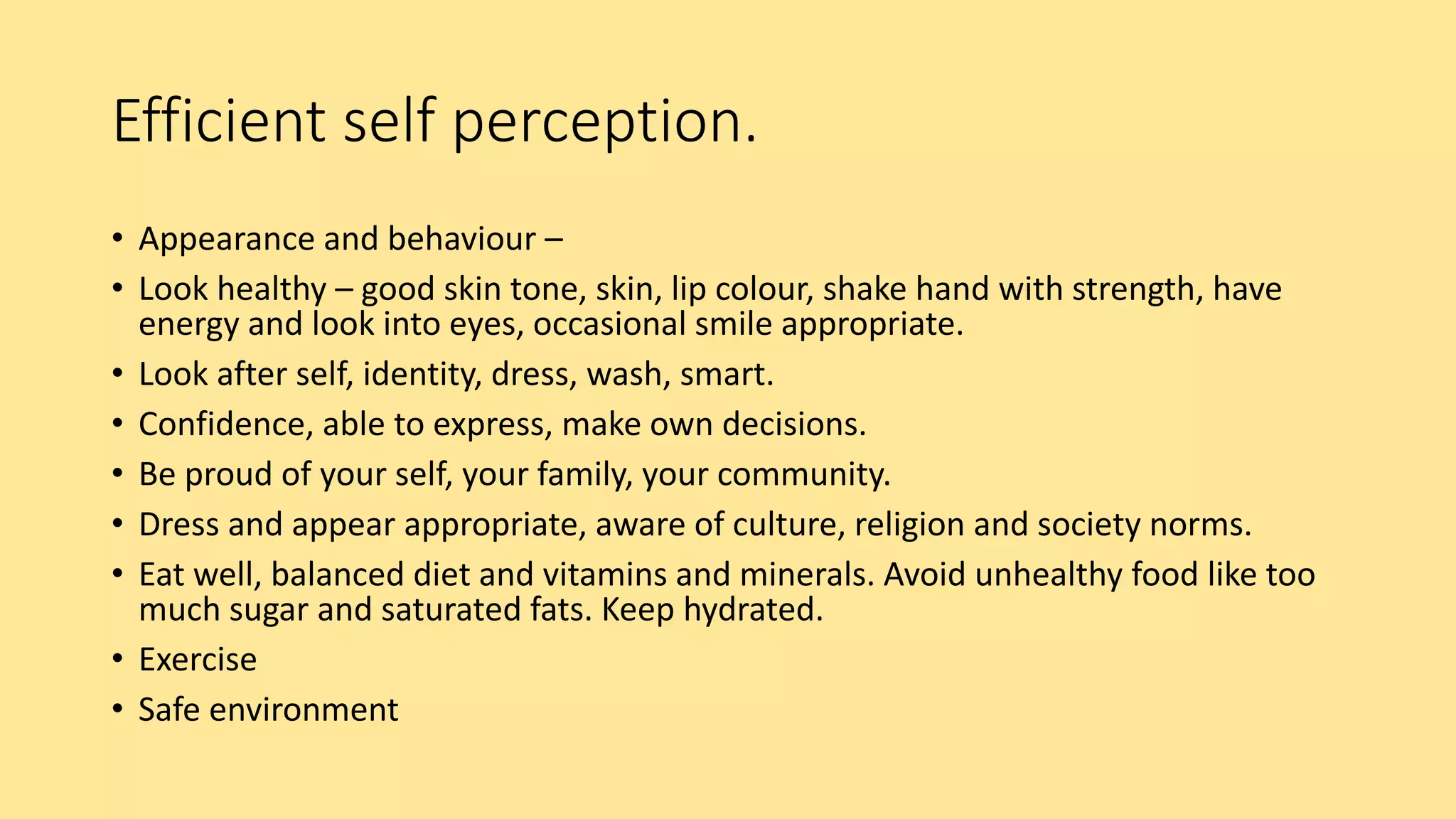 Efficient self perception.

• Appearance and behaviour –
• Look healthy – good skin tone, skin, lip colour, shake hand with strength, have energy and look into eyes, occasional smile appropriate.
• Look after self, identity, dress, wash, smart.
• Confidence, able to express, make own decisions.
• Be proud of your self, your family, your community.
• Dress and appear appropriate, aware of culture, religion and society norms.
• Eat well, balanced diet and vitamins and minerals. Avoid unhealthy food like too much sugar and saturated fats. Keep hydrated.
• Exercise
• Safe environment